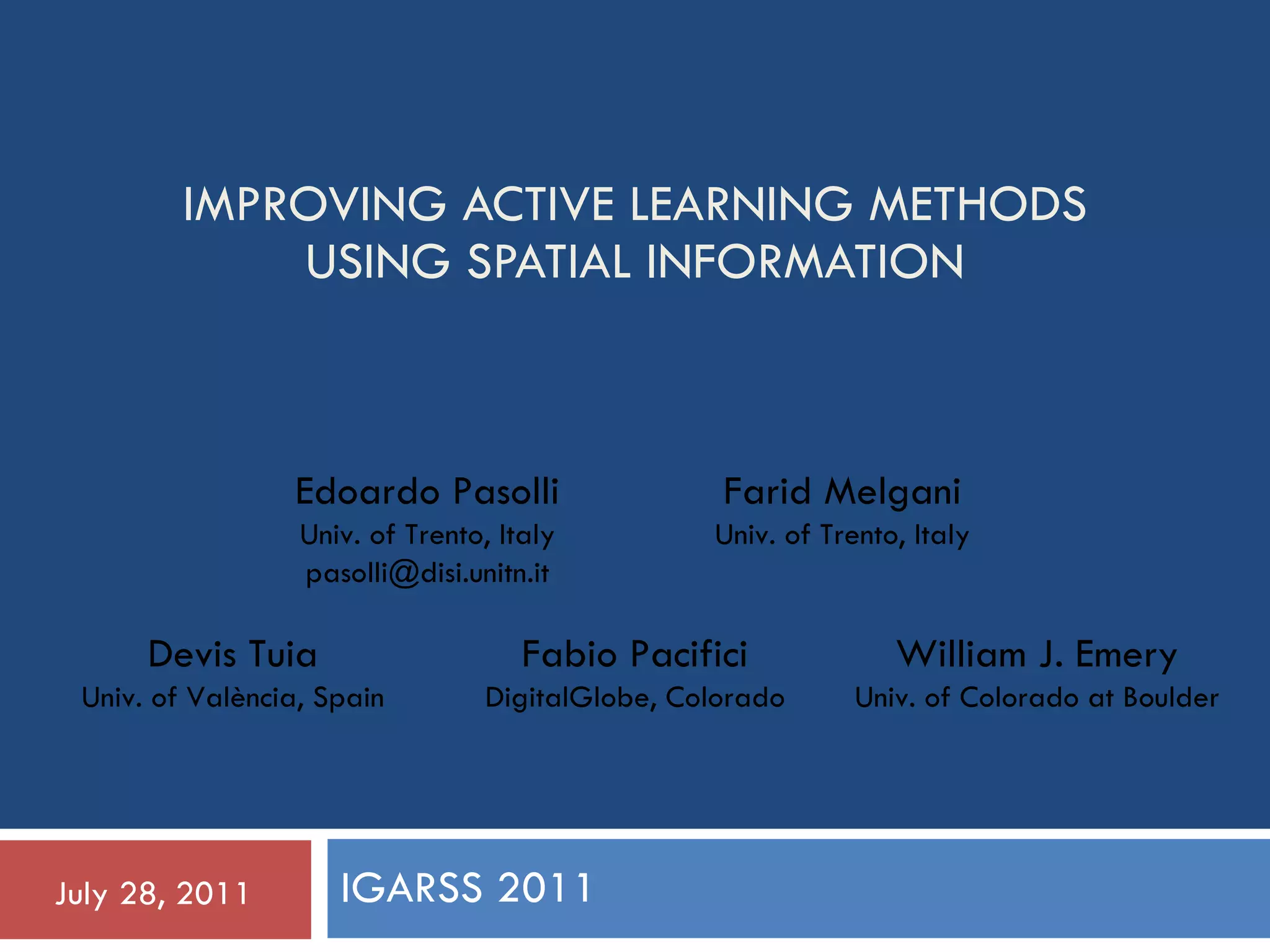 IMPROVING ACTIVE LEARNING METHODS USING SPATIAL INFORMATION

Edoardo Pasolli
Univ. of Trento, Italy
pasolli@disi.unitn.it

Farid Melgani
Univ. of Trento, Italy

Devis Tuia
Univ. of València, Spain

Fabio Pacifici
DigitalGlobe, Colorado

William J. Emery
Univ. of Colorado at Boulder

July 28, 2011

IGARSS 2011